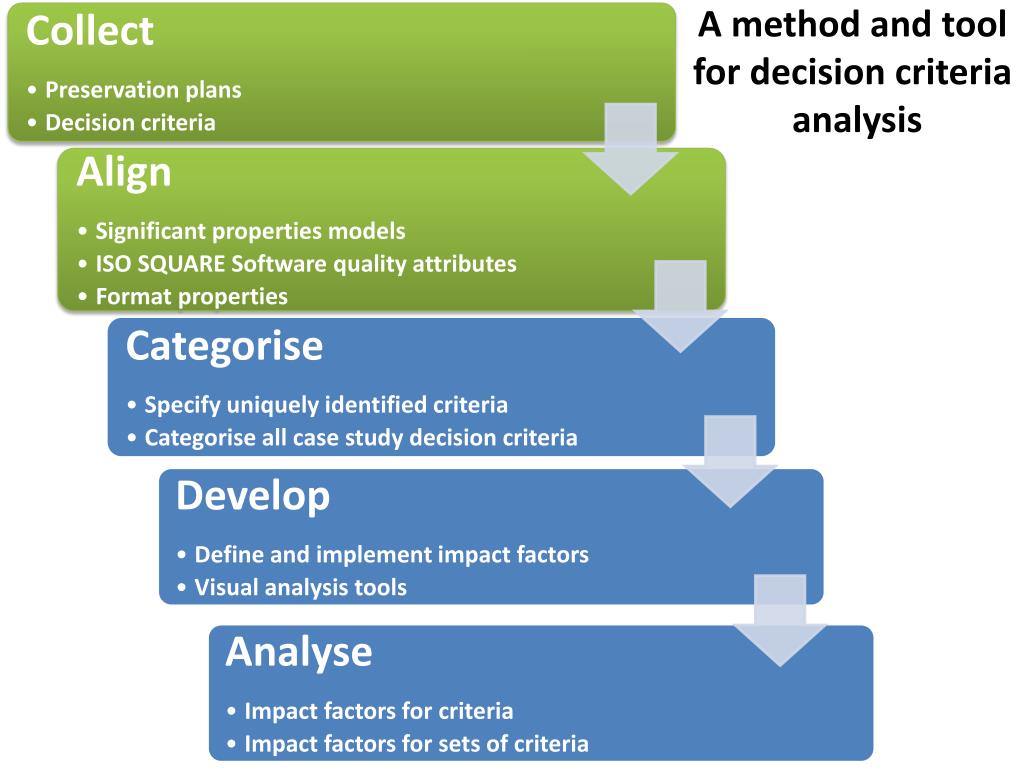 A method and tool for decision criteria analysis

Collect

• Preservation plans
• Decision criteria

Align

• Significant properties models
• ISO SQUARE Software quality attributes
• Format properties

Categorise

• Specify uniquely identified criteria
• Categorise all case study decision criteria

Develop

• Define and implement impact factors
• Visual analysis tools

Analyse

• Impact factors for criteria
• Impact factors for sets of criteria